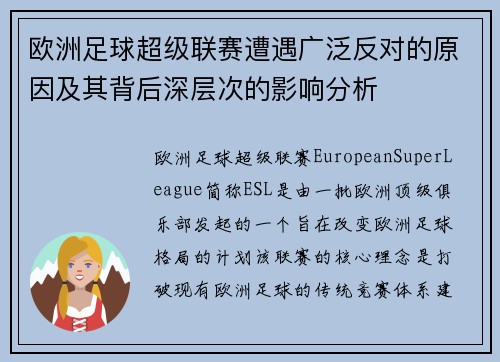 欧洲足球超级联赛遭遇广泛反对的原因及其背后深层次的影响分析

欧洲足球超级联赛EuropeanSuperLeague简称ESL是由一批欧洲顶级俱乐部发起的一个旨在改变欧洲足球格局的计划该联赛的核心理念是打破现有欧洲足球的传统竞赛体系建